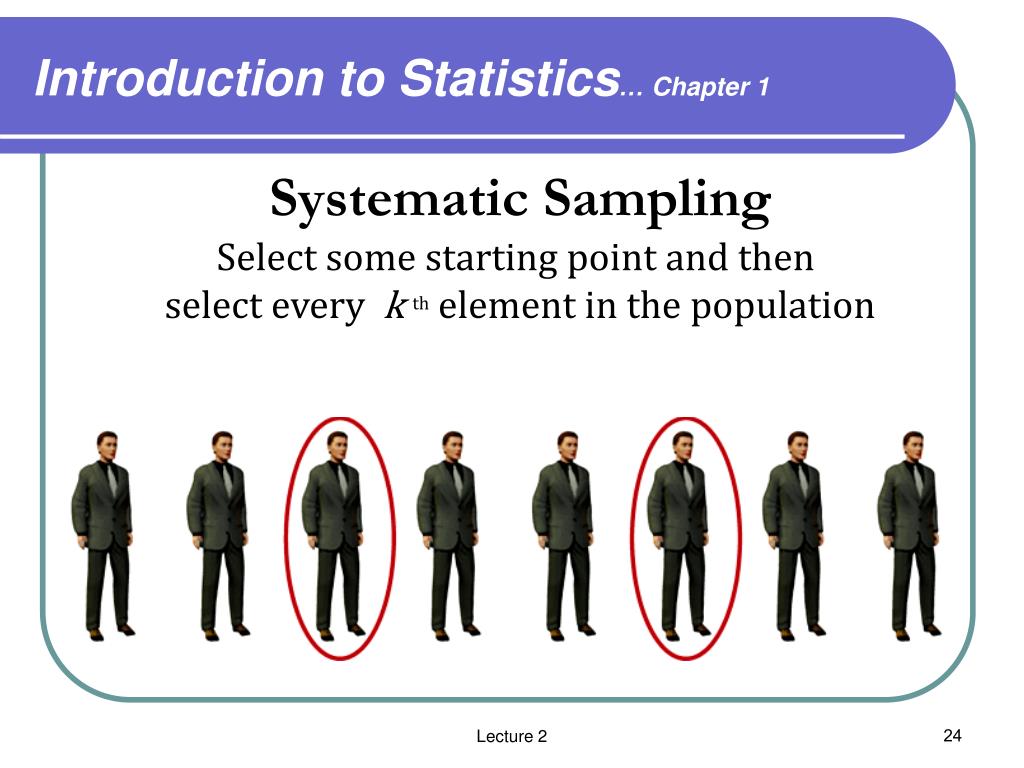 Introduction to Statistics... Chapter 1

Systematic Sampling

Select some starting point and then select every $k^{th}$ element in the population

Lecture 2

24